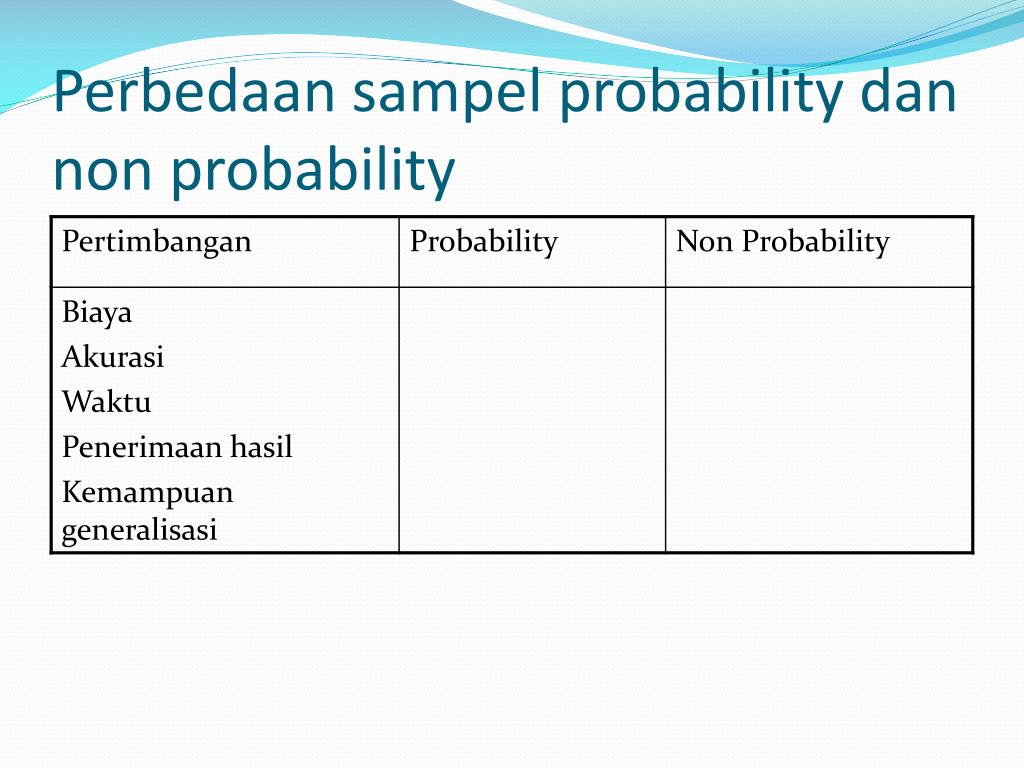 Perbedaan sampel probability dan non probability

| Pertimbangan | Probability | Non Probability |
|---|---|---|
| Biaya<br>Akurasi<br>Waktu<br>Penerimaan hasil<br>Kemampuan generalisasi | | |